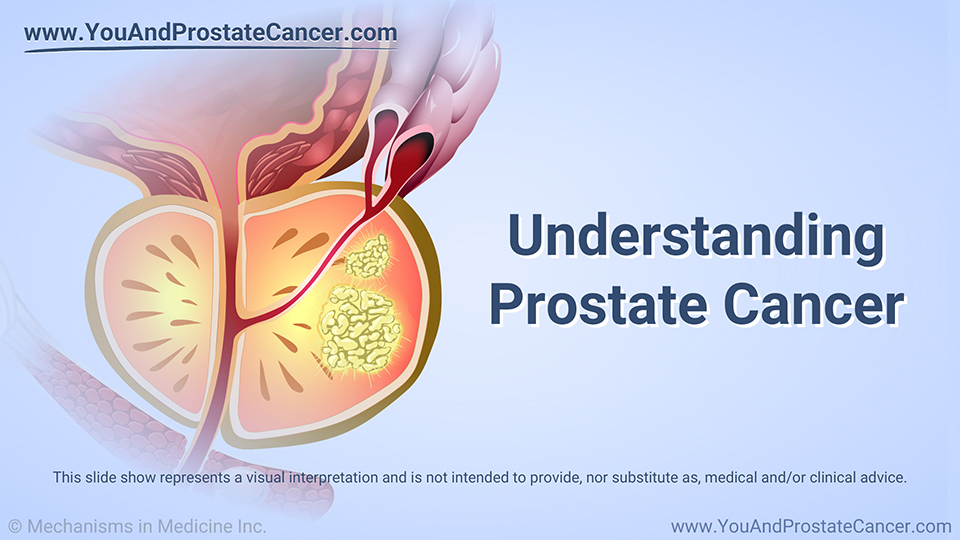 www.YouAndProstateCancer.com

Understanding Prostate Cancer

This slide show represents a visual interpretation and is not intended to provide, nor substitute as, medical and/or clinical advice.

© Mechanisms in Medicine Inc.

www.YouAndProstateCancer.com